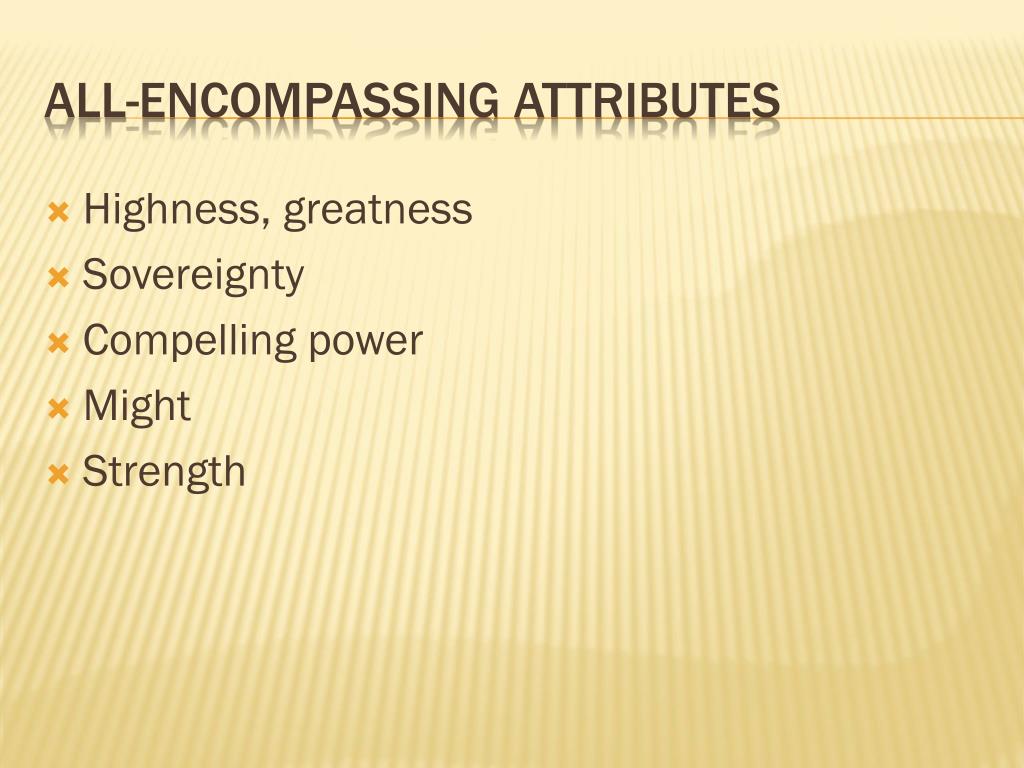 ALL-ENCOMPASSING ATTRIBUTES

Highness, greatness
Sovereignty
Compelling power
Might
Strength